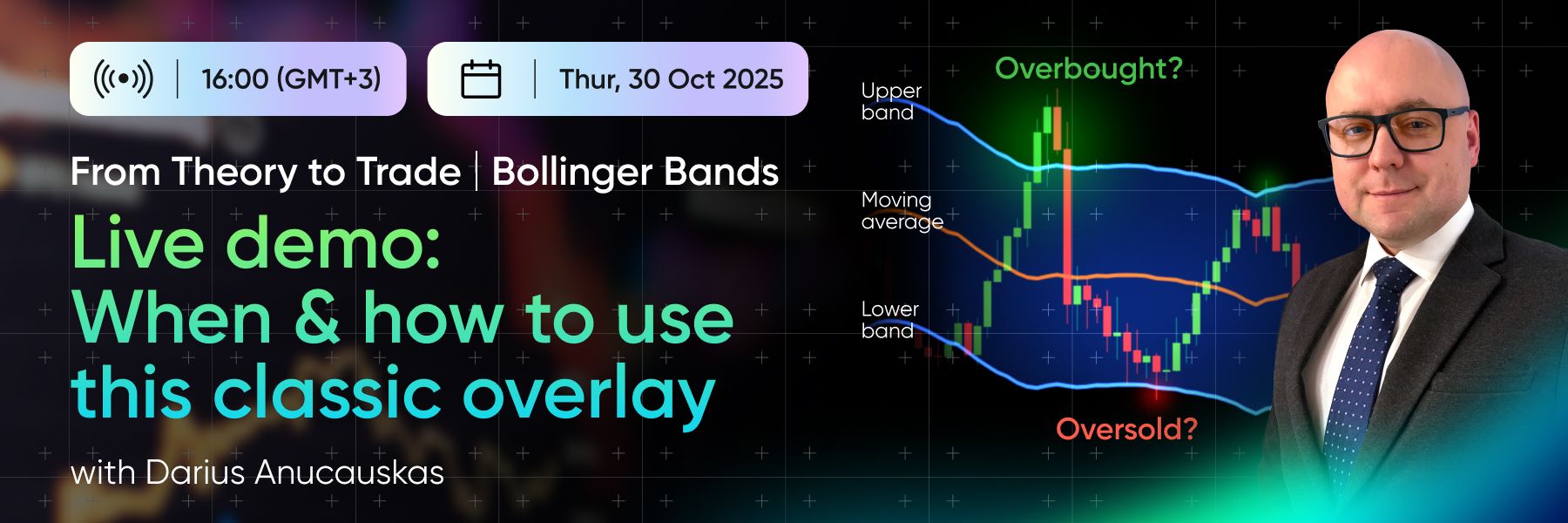 16:00 (GMT+3)

Thur, 30 Oct 2025

From Theory to Trade | Bollinger Bands

Live demo: When & how to use this classic overlay

with Darius Anucauskas

Overbought?

Upper band

Moving average

Lower band

Oversold?